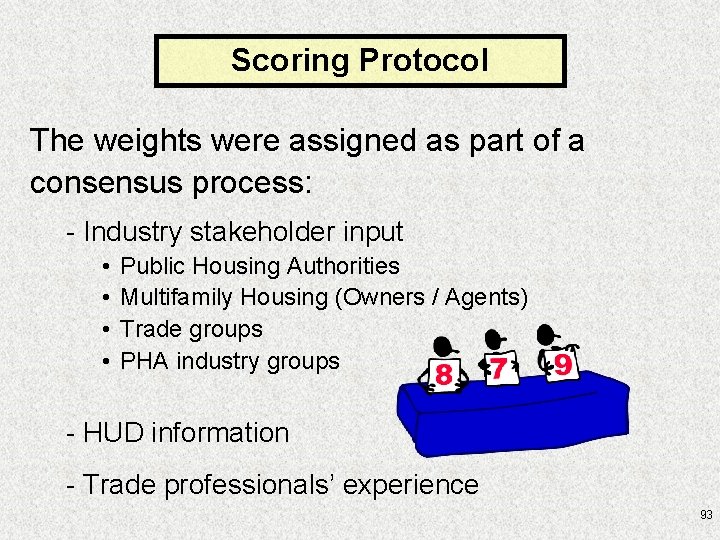 Scoring Protocol

The weights were assigned as part of a consensus process:

- Industry stakeholder input
• Public Housing Authorities
• Multifamily Housing (Owners / Agents)
• Trade groups
• PHA industry groups

8 7 9

- HUD information

- Trade professionals' experience

93